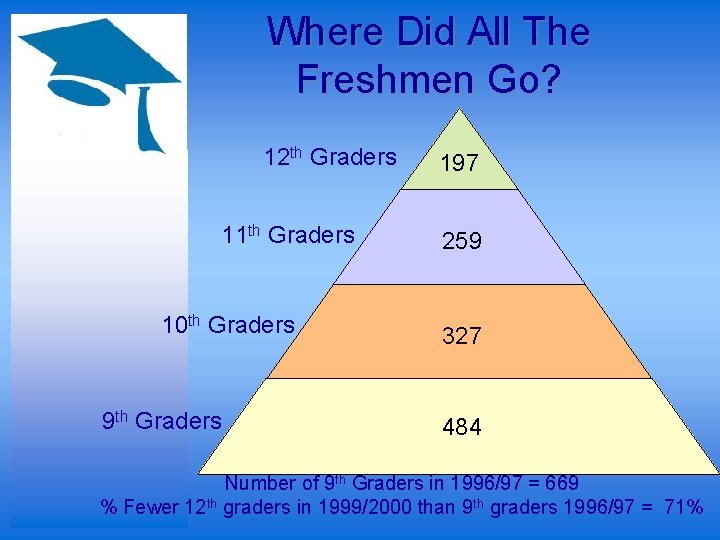 Where Did All The Freshmen Go?

12th Graders
197

11th Graders
259

10th Graders
327

9th Graders
484

Number of 9th Graders in 1996/97 = 669
% Fewer 12th graders in 1999/2000 than 9th graders 1996/97 = 71%